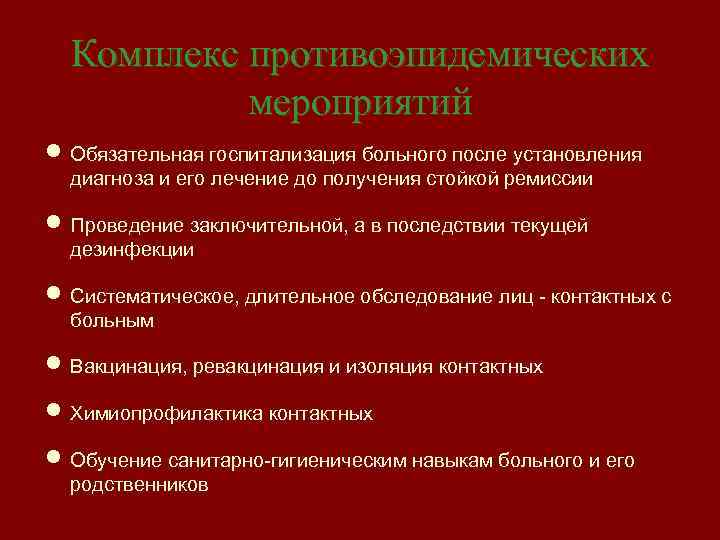 Комплекс противоэпидемических мероприятий

- Обязательная госпитализация больного после установления диагноза и его лечение до получения стойкой ремиссии
- Проведение заключительной, а в последствии текущей дезинфекции
- Систематическое, длительное обследование лиц - контактных с больным
- Вакцинация, ревакцинация и изоляция контактных
- Химиопрофилактика контактных
- Обучение санитарно-гигиеническим навыкам больного и его родственников